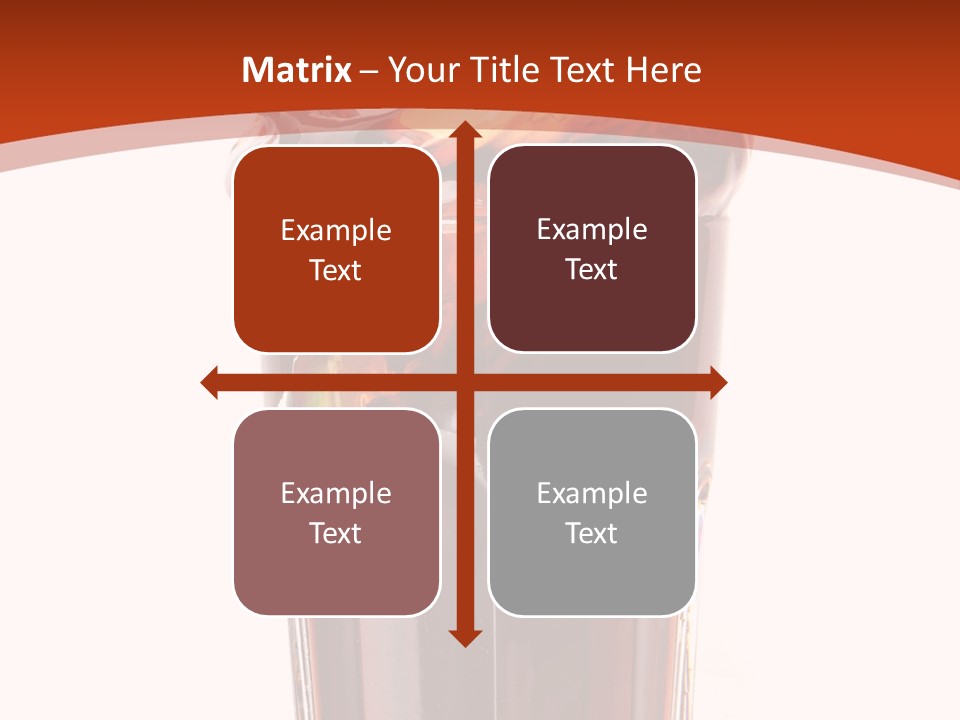 Matrix – Your Title Text Here

Example Text

Example Text

Example Text

Example Text